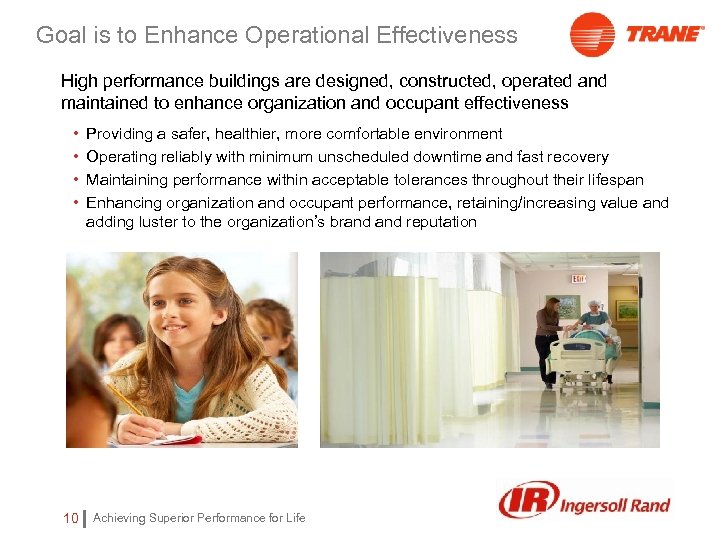 Goal is to Enhance Operational Effectiveness

TRANE

High performance buildings are designed, constructed, operated and maintained to enhance organization and occupant effectiveness

• Providing a safer, healthier, more comfortable environment
• Operating reliably with minimum unscheduled downtime and fast recovery
• Maintaining performance within acceptable tolerances throughout their lifespan
• Enhancing organization and occupant performance, retaining/increasing value and adding luster to the organization's brand and reputation

EXIT

10 | Achieving Superior Performance for Life

IR Ingersoll Rand